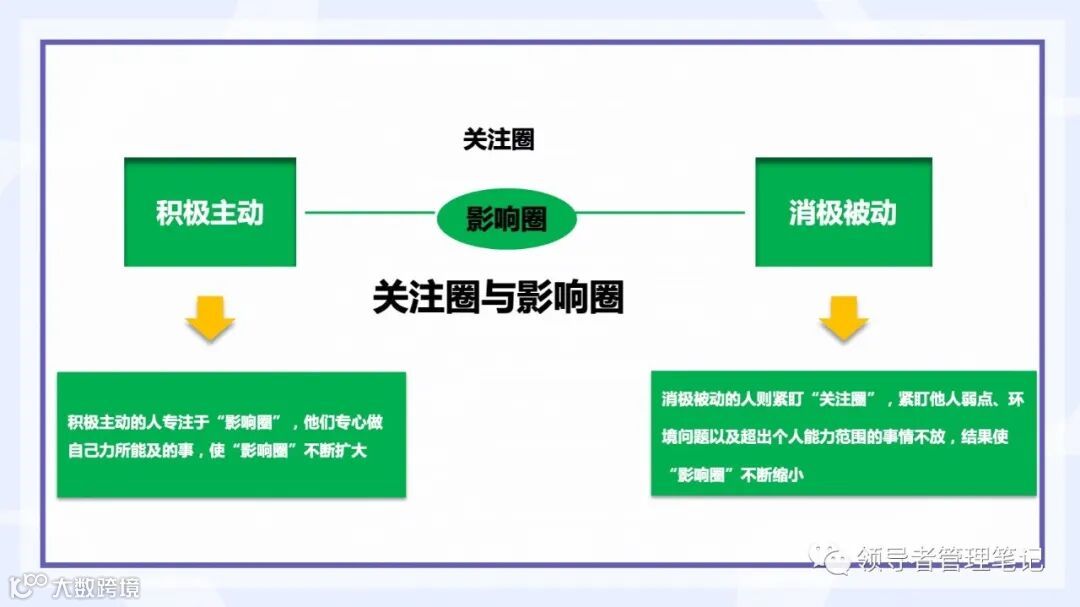 关注圈

积极主动

影响圈

消极被动

关注圈与影响圈

积极主动的人专注于“影响圈”，他们专心做自己力所能及的事，使“影响圈”不断扩大

消极被动的人则紧盯“关注圈”，紧盯他人弱点、环境问题以及超出个人能力范围的事情不放，结果使“影响圈”不断缩小

领导者管理笔记

大数跨境